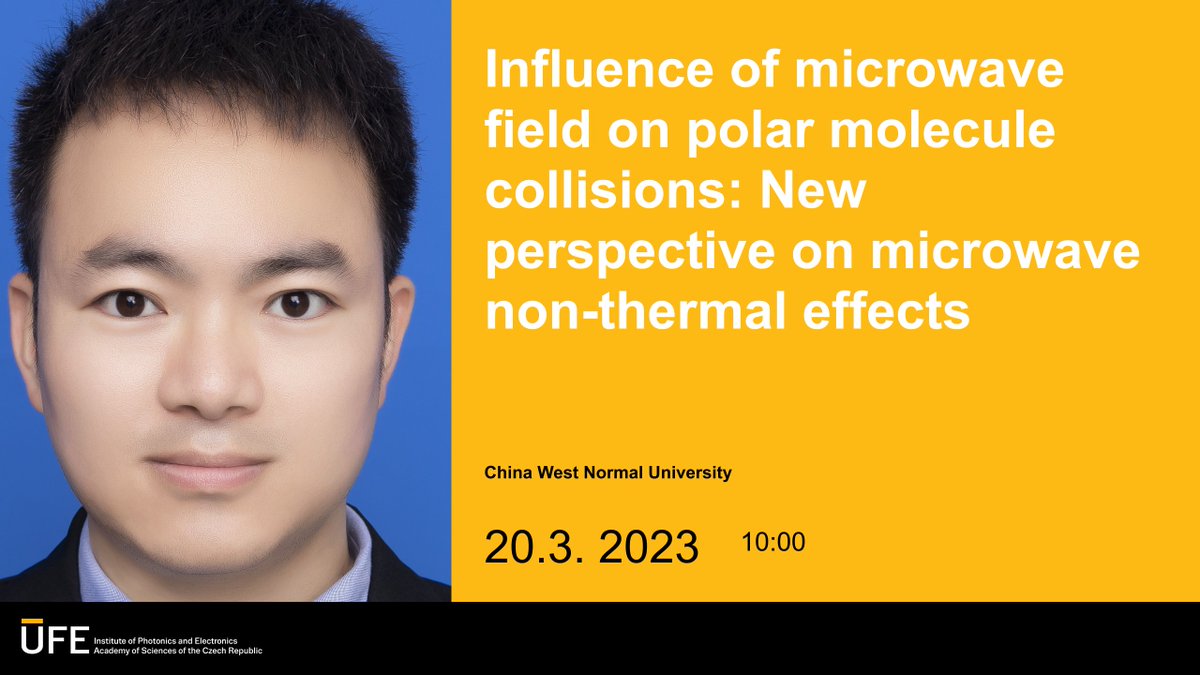 Influence of microwave field on polar molecule collisions: New perspective on microwave non-thermal effects

China West Normal University

20.3. 2023 10:00

ÚFE Institute of Photonics and Electronics Academy of Sciences of the Czech Republic